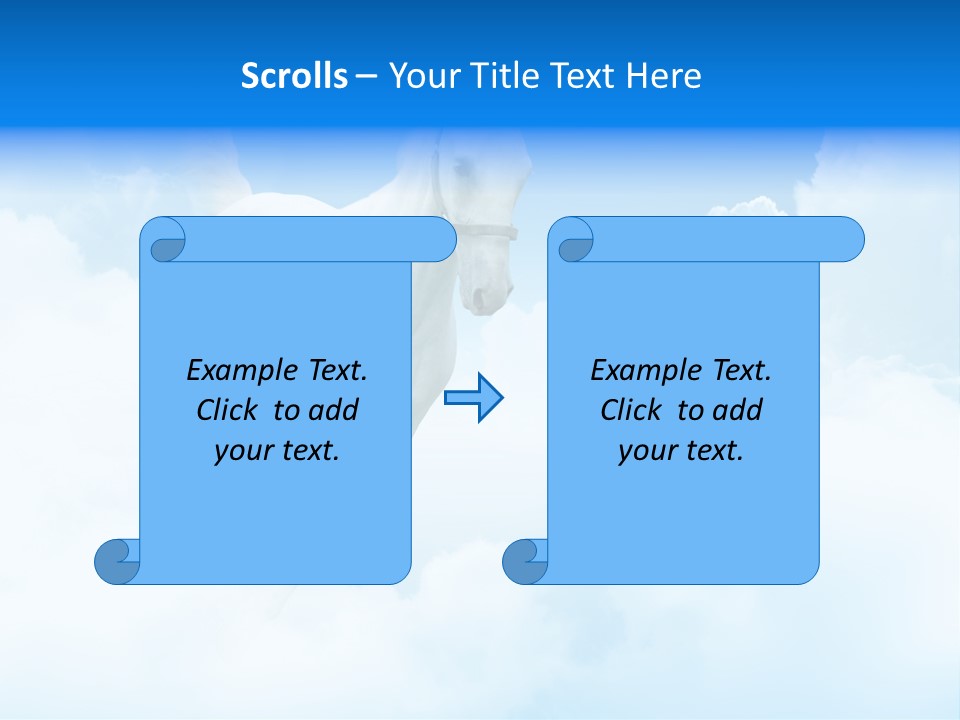 Scrolls – Your Title Text Here

Example Text. Click to add your text.

Example Text. Click to add your text.